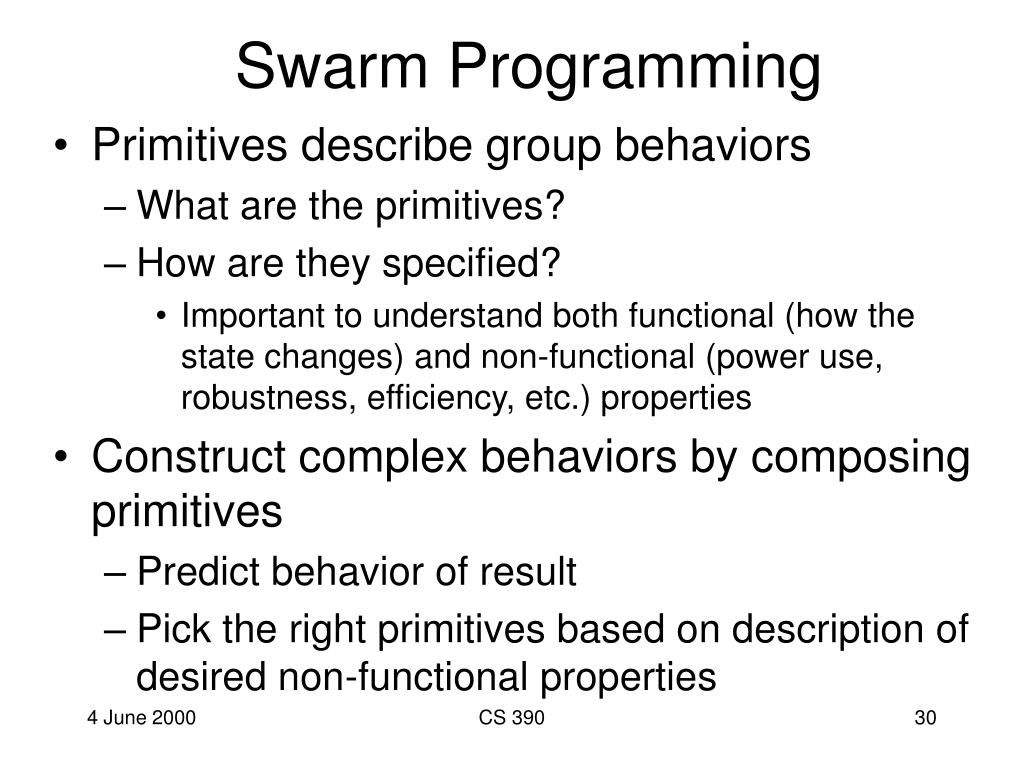 Swarm Programming

• Primitives describe group behaviors
– What are the primitives?
– How are they specified?
• Important to understand both functional (how the state changes) and non-functional (power use, robustness, efficiency, etc.) properties
• Construct complex behaviors by composing primitives
– Predict behavior of result
– Pick the right primitives based on description of desired non-functional properties

4 June 2000
CS 390
30